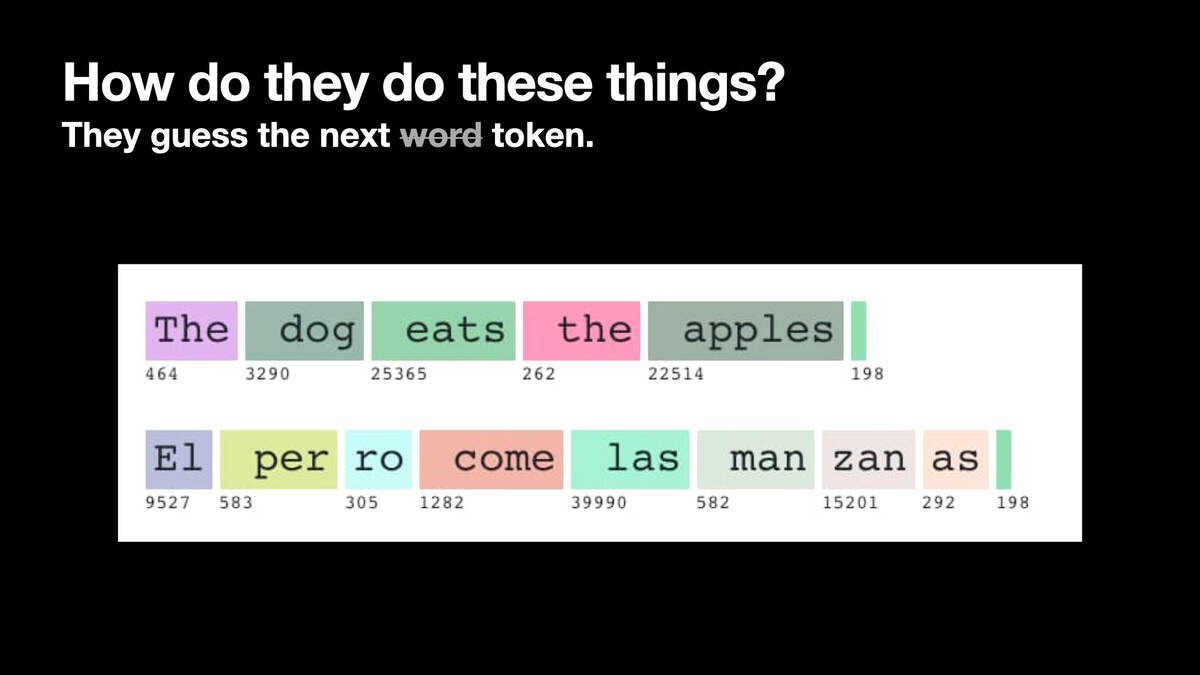 How do they do these things?
They guess the next ~~word~~ token.

The dog eats the apples
464 3290 25365 262 22514 198

El per ro come las man zan as
9527 583 305 1282 39990 582 15201 292 198